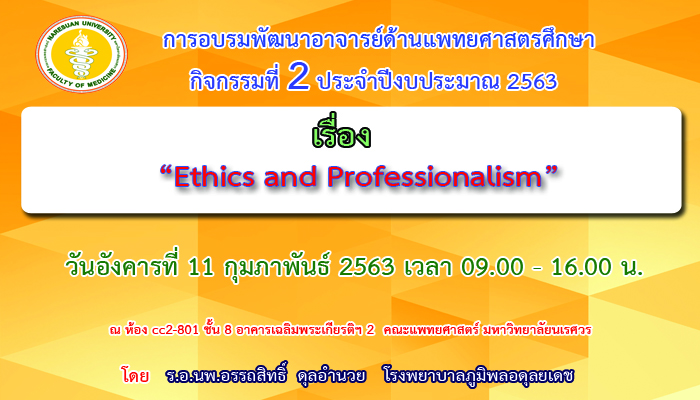 NARESUAN UNIVERSITY
FACULTY OF MEDICINE

การอบรมพัฒนาอาจารย์ด้านแพทยศาสตรศึกษา
กิจกรรมที่ 2 ประจำปีงบประมาณ 2563

เรื่อง
“Ethics and Professionalism”

วันอังคารที่ 11 กุมภาพันธ์ 2563 เวลา 09.00 - 16.00 น.

ณ ห้อง cc2-801 ชั้น 8 อาคารเฉลิมพระเกียรติฯ 2 คณะแพทยศาสตร์ มหาวิทยาลัยนเรศวร

โดย ร.อ.นพ.อรรถสิทธิ์ ดุลอำนวย โรงพยาบาลภูมิพลอดุลยเดช